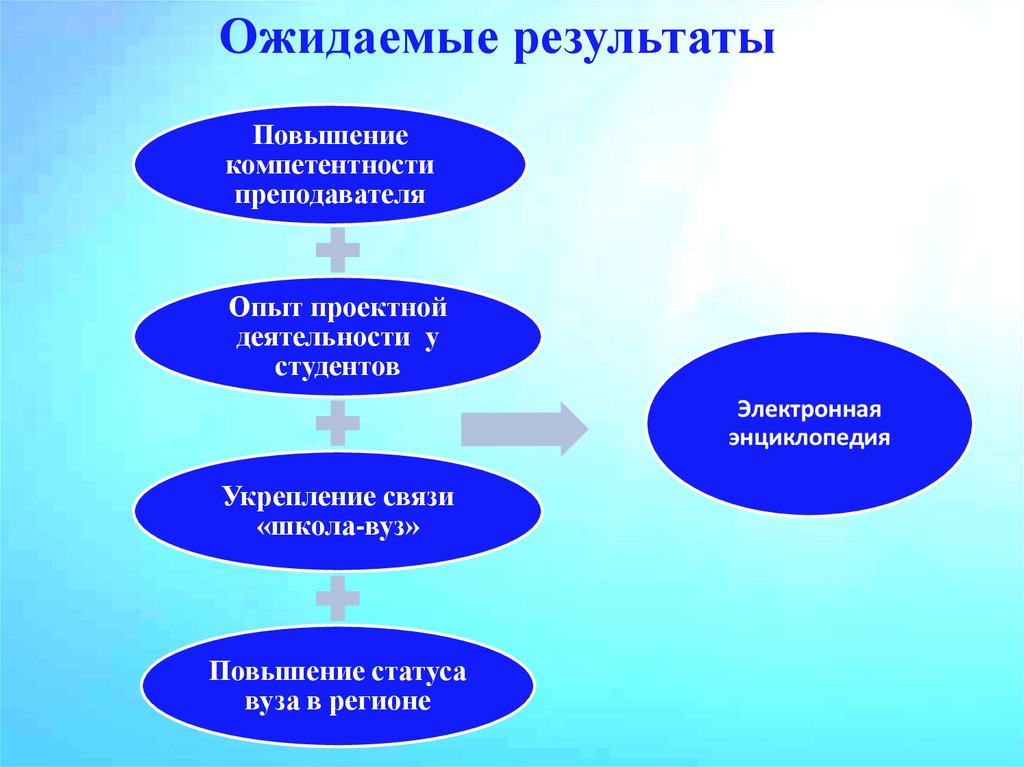 Ожидаемые результаты

Повышение компетентности преподавателя

Опыт проектной деятельности у студентов

Укрепление связи «школа-вуз»

Повышение статуса вуза в регионе

Электронная энциклопедия